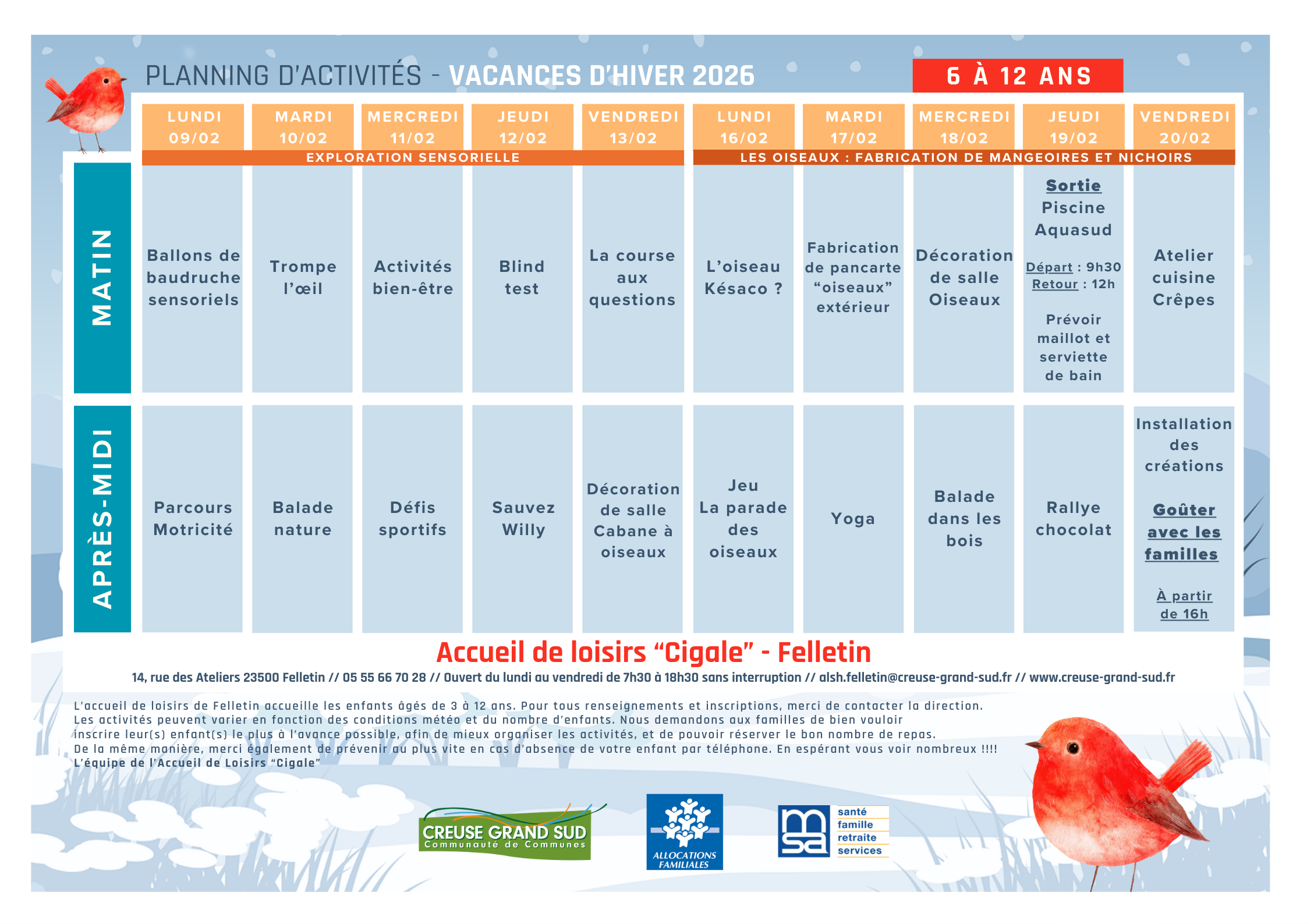 PLANNING D'ACTIVITÉS - VACANCES D'HIVER 2026

6 À 12 ANS

| | LUNDI 09/02 | MARDI 10/02 | MERCREDI 11/02 | JEUDI 12/02 | VENDREDI 13/02 | LUNDI 16/02 | MARDI 17/02 | MERCREDI 18/02 | JEUDI 19/02 | VENDREDI 20/02 |
|---|---|---|---|---|---|---|---|---|---|---|
| | EXPLORATION SENSORIELLE | | | | | LES OISEAUX : FABRICATION DE MANGEOIRES ET NICHOIRS | | | | |
| MATIN | Ballons de baudruche sensoriels | Trompe l'œil | Activités bien-être | Blind test | La course aux questions | L'oiseau Késaco ? | Fabrication de pancarte "oiseaux" extérieur | Décoration de salle Oiseaux | Sortie Piscine Aquasud Départ : 9h30 Retour : 12h Prévoir maillot et serviette de bain | Atelier cuisine Crêpes |
| APRÈS-MIDI | Parcours Motricité | Balade nature | Défis sportifs | Sauvez Willy | Décoration de salle Cabane à oiseaux | Jeu La parade des oiseaux | Yoga | Balade dans les bois | Rallye chocolat | Installation des créations Goûter avec les familles À partir de 16h |

Accueil de loisirs "Cigale" - Felletin

14, rue des Ateliers 23500 Felletin // 05 55 66 70 28 // Ouvert du lundi au vendredi de 7h30 à 18h30 sans interruption // alsh.felletin@creuse-grand-sud.fr // www.creuse-grand-sud.fr

L'accueil de loisirs de Felletin accueille les enfants âgés de 3 à 12 ans. Pour tous renseignements et inscriptions, merci de contacter la direction.
Les activités peuvent varier en fonction des conditions météo et du nombre d'enfants. Nous demandons aux familles de bien vouloir inscrire leur(s) enfant(s) le plus à l'avance possible, afin de mieux organiser les activités, et de pouvoir réserver le bon nombre de repas.
De la même manière, merci également de prévenir au plus vite en cas d'absence de votre enfant par téléphone. En espérant vous voir nombreux !!!!
L'équipe de l'Accueil de Loisirs "Cigale"

CREUSE GRAND SUD Communauté de Communes

ALLOCATIONS FAMILIALES

msa santé famille retraite services